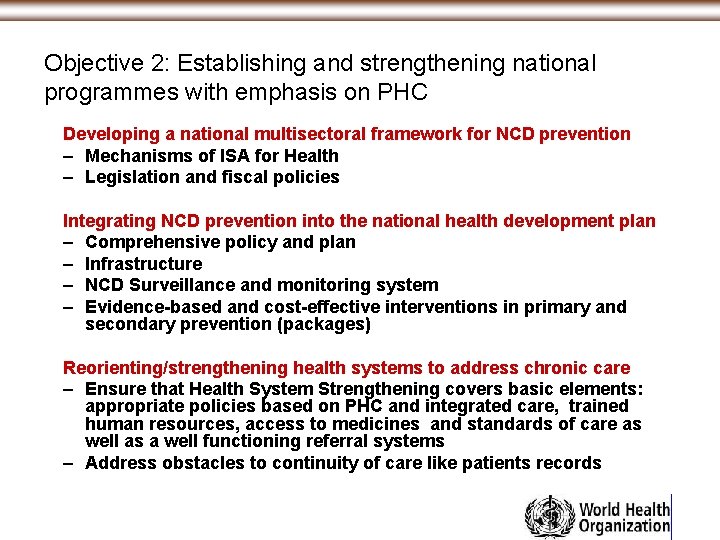 Objective 2: Establishing and strengthening national programmes with emphasis on PHC

Developing a national multisectoral framework for NCD prevention
– Mechanisms of ISA for Health
– Legislation and fiscal policies

Integrating NCD prevention into the national health development plan
– Comprehensive policy and plan
– Infrastructure
– NCD Surveillance and monitoring system
– Evidence-based and cost-effective interventions in primary and secondary prevention (packages)

Reorienting/strengthening health systems to address chronic care
– Ensure that Health System Strengthening covers basic elements: appropriate policies based on PHC and integrated care, trained human resources, access to medicines and standards of care as well as a well functioning referral systems
– Address obstacles to continuity of care like patients records

World Health Organization